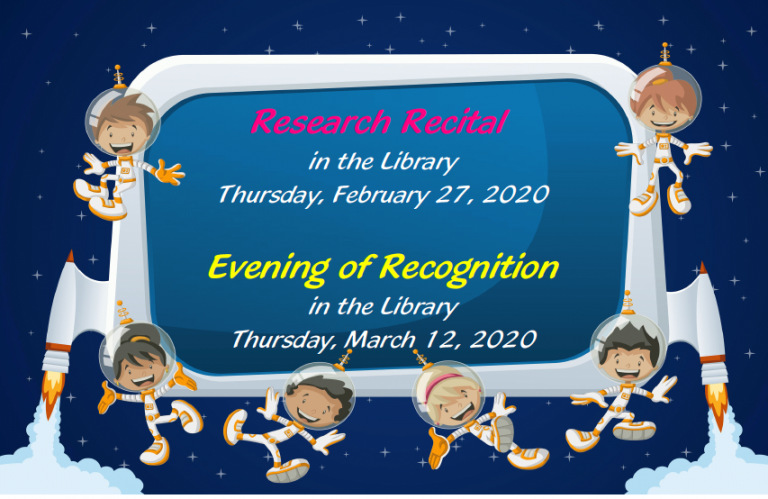 Research Recital
in the Library
Thursday, February 27, 2020

Evening of Recognition
in the Library
Thursday, March 12, 2020